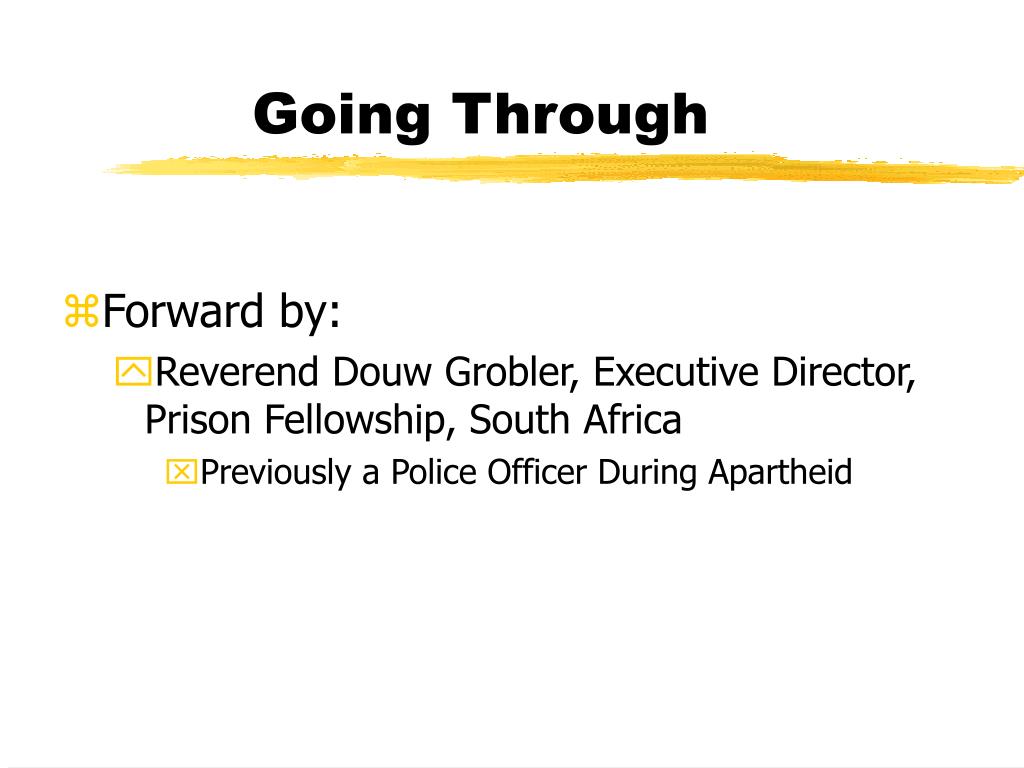 Going Through

Forward by:

Reverend Douw Grobler, Executive Director, Prison Fellowship, South Africa

Previously a Police Officer During Apartheid